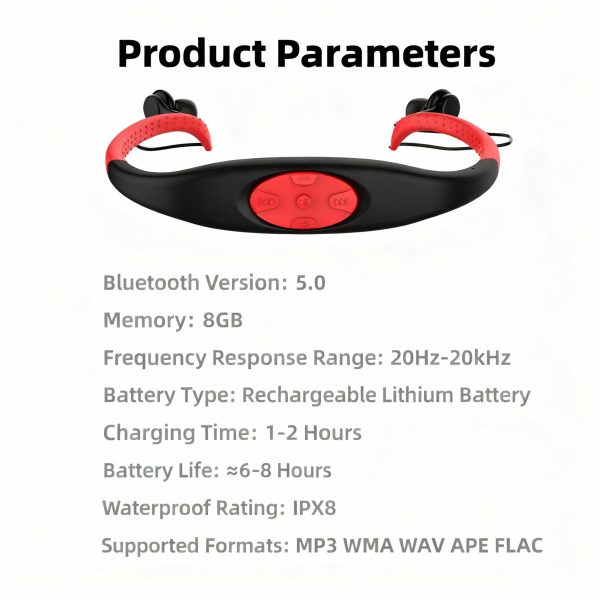 Product Parameters

Bluetooth Version: 5.0

Memory: 8GB

Frequency Response Range: 20Hz-20kHz

Battery Type: Rechargeable Lithium Battery

Charging Time: 1-2 Hours

Battery Life: ≈6-8 Hours

Waterproof Rating: IPX8

Supported Formats: MP3 WMA WAV APE FLAC